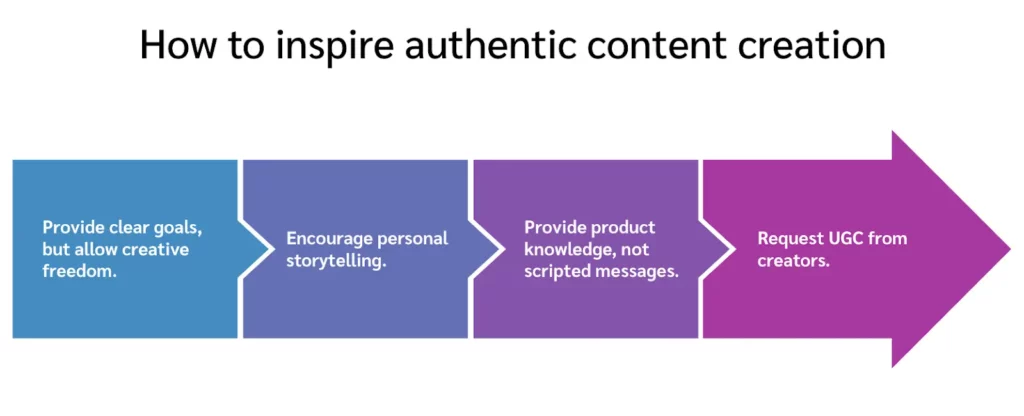 How to inspire authentic content creation

Provide clear goals, but allow creative freedom.

Encourage personal storytelling.

Provide product knowledge, not scripted messages.

Request UGC from creators.